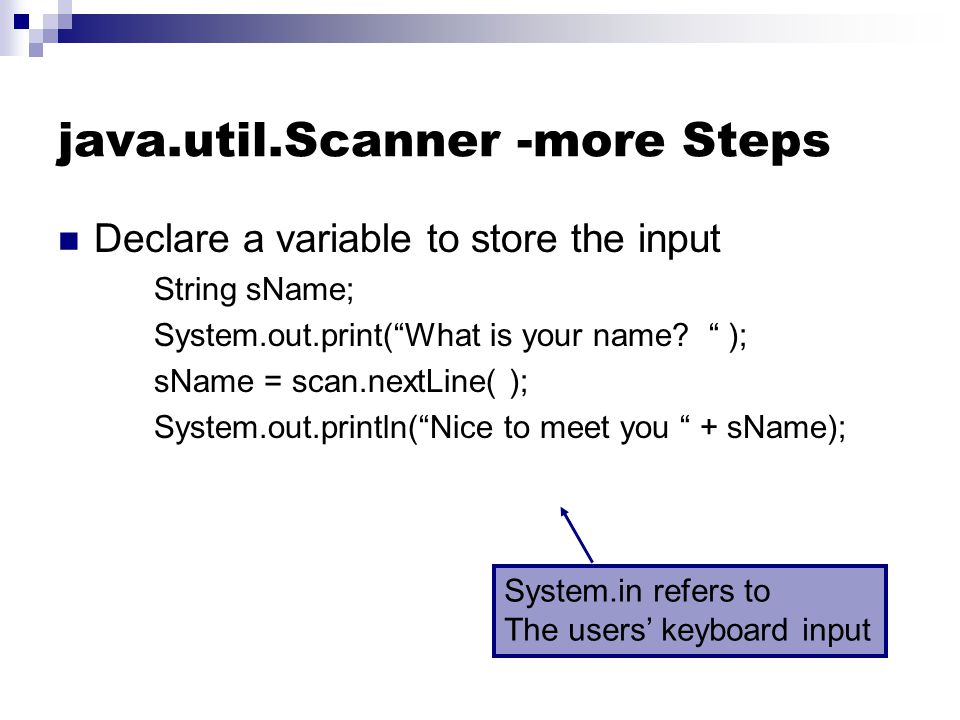 java.util.Scanner -more Steps

Declare a variable to store the input

String sName;

System.out.print(“What is your name?  “ );

sName = scan.nextLine( );

System.out.println(“Nice to meet you “ + sName);

System.in refers to
The users’ keyboard input